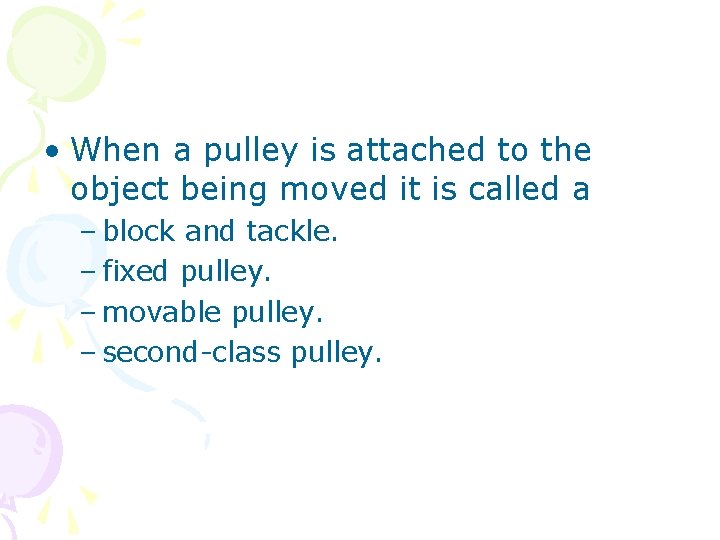 • When a pulley is attached to the object being moved it is called a

– block and tackle.
– fixed pulley.
– movable pulley.
– second-class pulley.